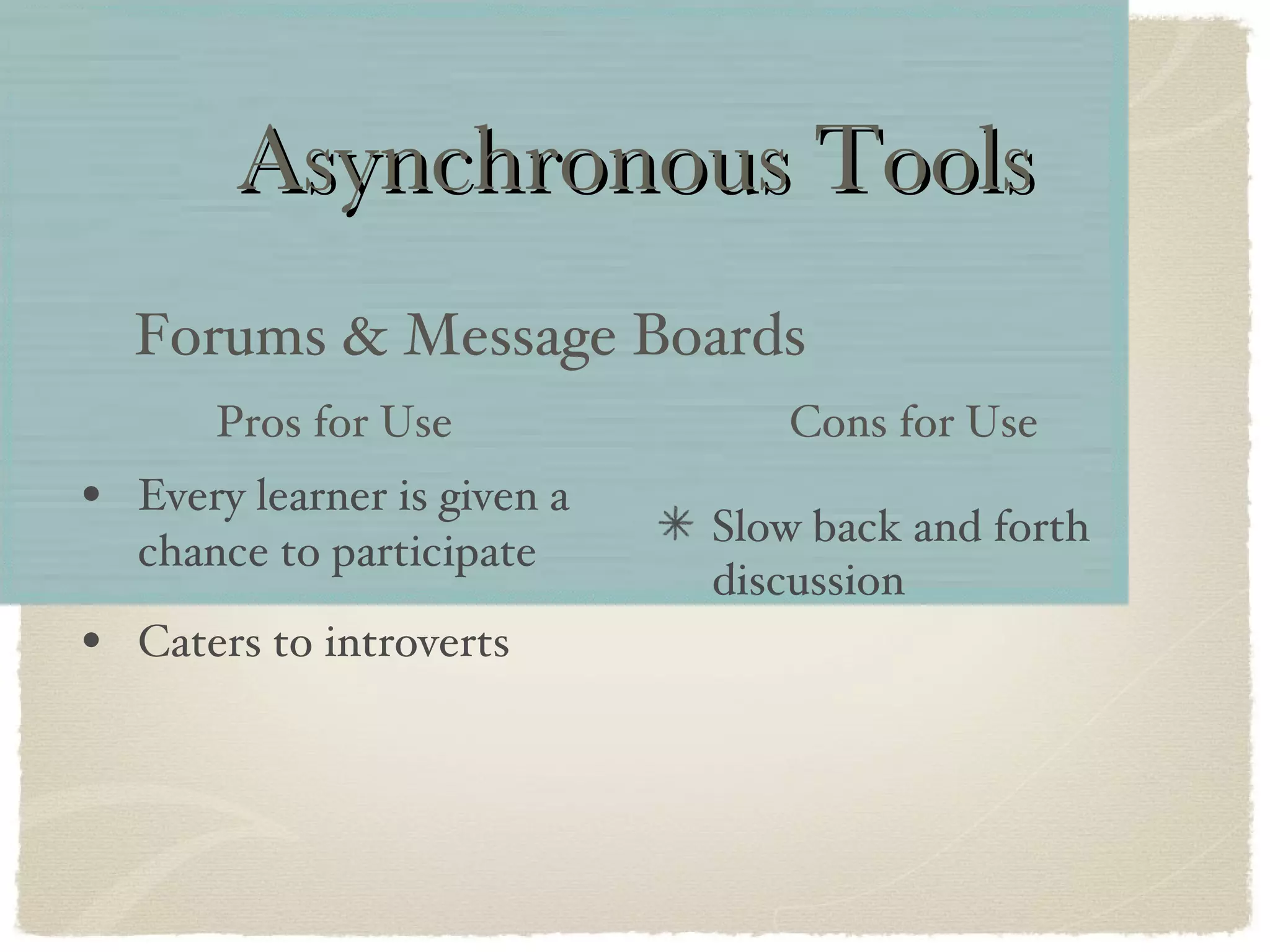 Asynchronous Tools

Forums & Message Boards

Pros for Use

• Every learner is given a chance to participate

• Caters to introverts

Cons for Use

✳ Slow back and forth discussion